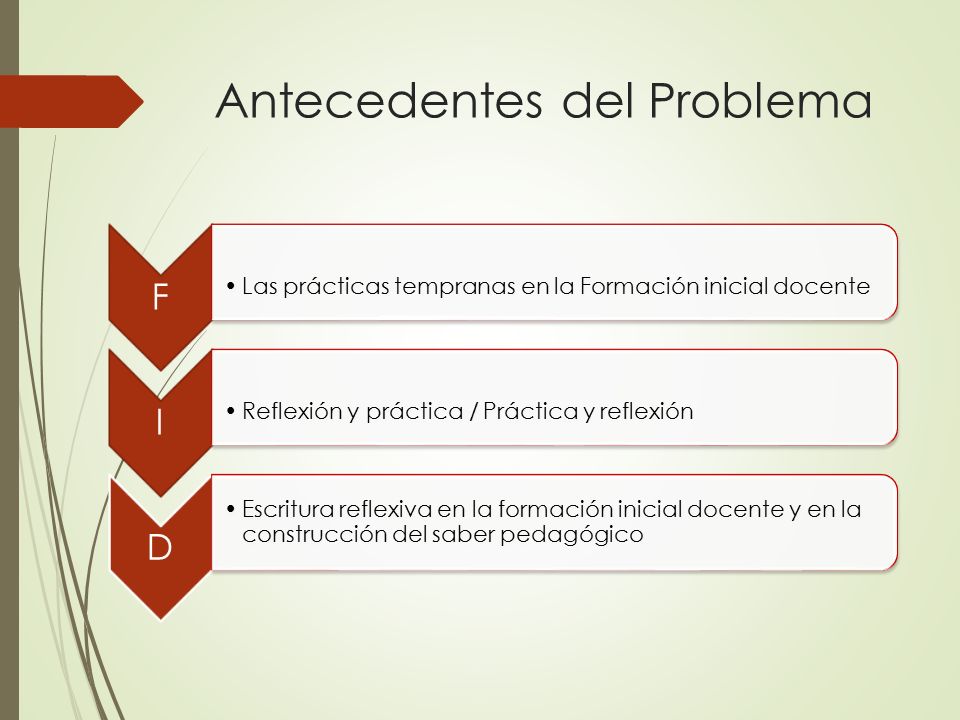 Antecedentes del Problema

F

• Las prácticas tempranas en la Formación inicial docente

I

• Reflexión y práctica / Práctica y reflexión

D

• Escritura reflexiva en la formación inicial docente y en la construcción del saber pedagógico